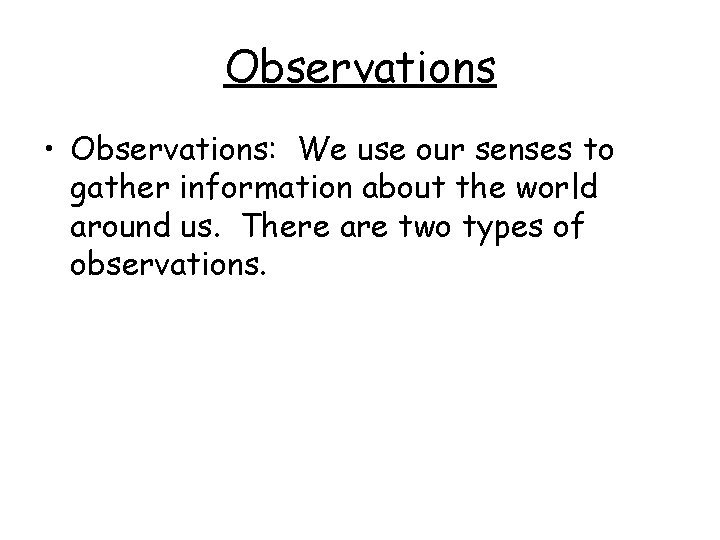 Observations

• Observations: We use our senses to gather information about the world around us. There are two types of observations.